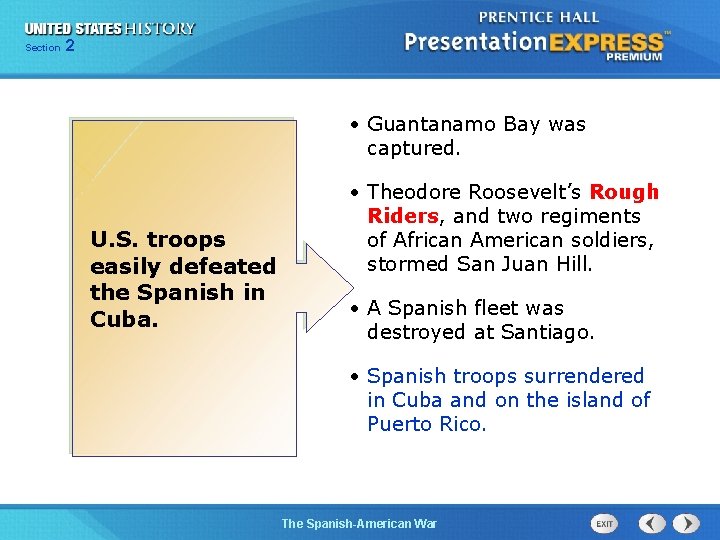 UNITED STATES HISTORY
Section 2

PRENTICE HALL
PresentationEXPRESS™
PREMIUM

U.S. troops easily defeated the Spanish in Cuba.

• Guantanamo Bay was captured.

• Theodore Roosevelt's Rough Riders, and two regiments of African American soldiers, stormed San Juan Hill.

• A Spanish fleet was destroyed at Santiago.

• Spanish troops surrendered in Cuba and on the island of Puerto Rico.

The Spanish-American War

EXIT